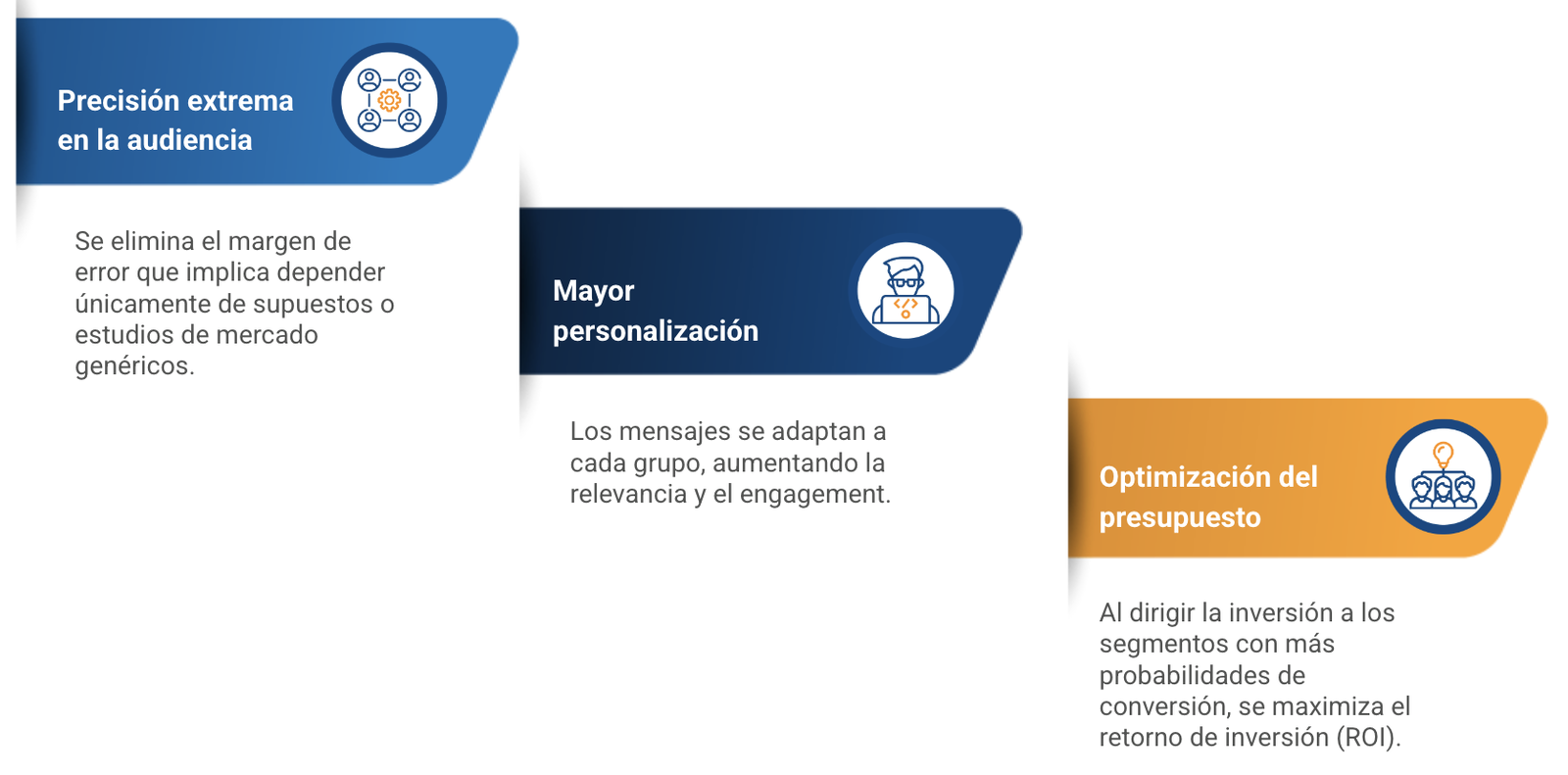 Precisión extrema en la audiencia

Se elimina el margen de error que implica depender únicamente de supuestos o estudios de mercado genéricos.

Mayor personalización

Los mensajes se adaptan a cada grupo, aumentando la relevancia y el engagement.

Optimización del presupuesto

Al dirigir la inversión a los segmentos con más probabilidades de conversión, se maximiza el retorno de inversión (ROI).